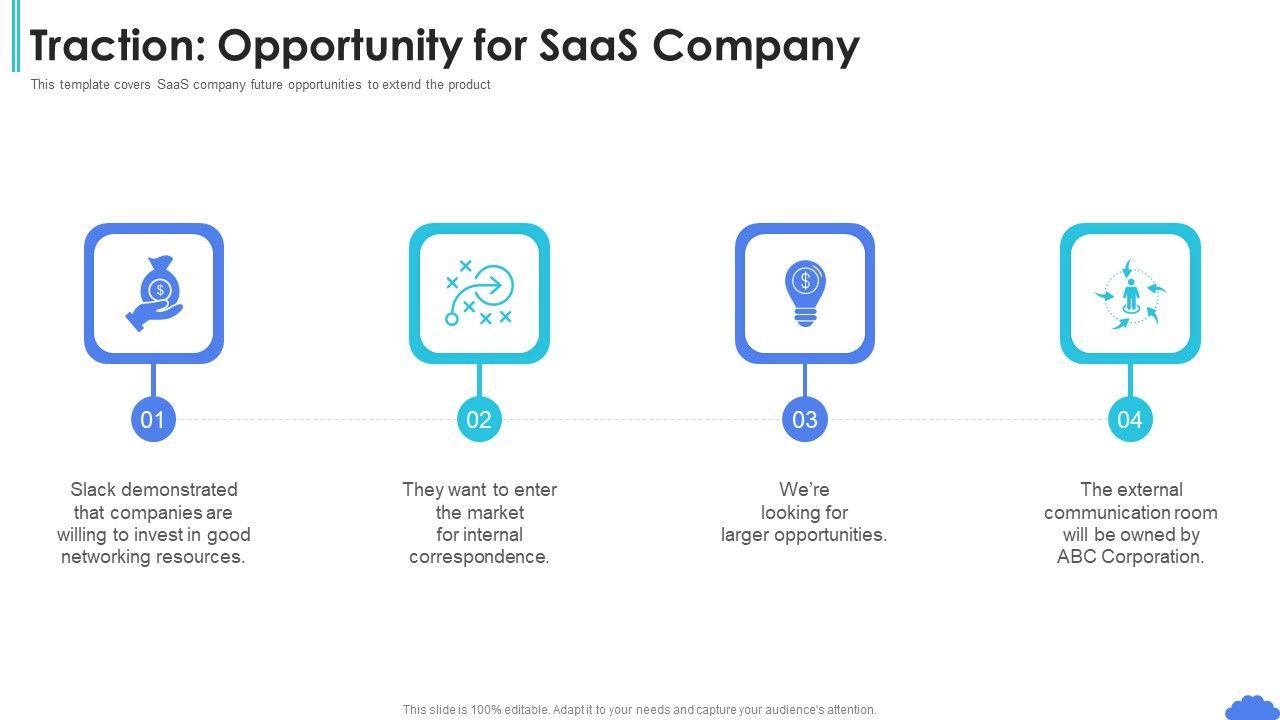 Traction: Opportunity for SaaS Company

This template covers SaaS company future opportunities to extend the product

01

Slack demonstrated that companies are willing to invest in good networking resources.

02

They want to enter the market for internal correspondence.

03

We're looking for larger opportunities.

04

The external communication room will be owned by ABC Corporation.

This slide is 100% editable. Adapt it to your needs and capture your audience's attention.